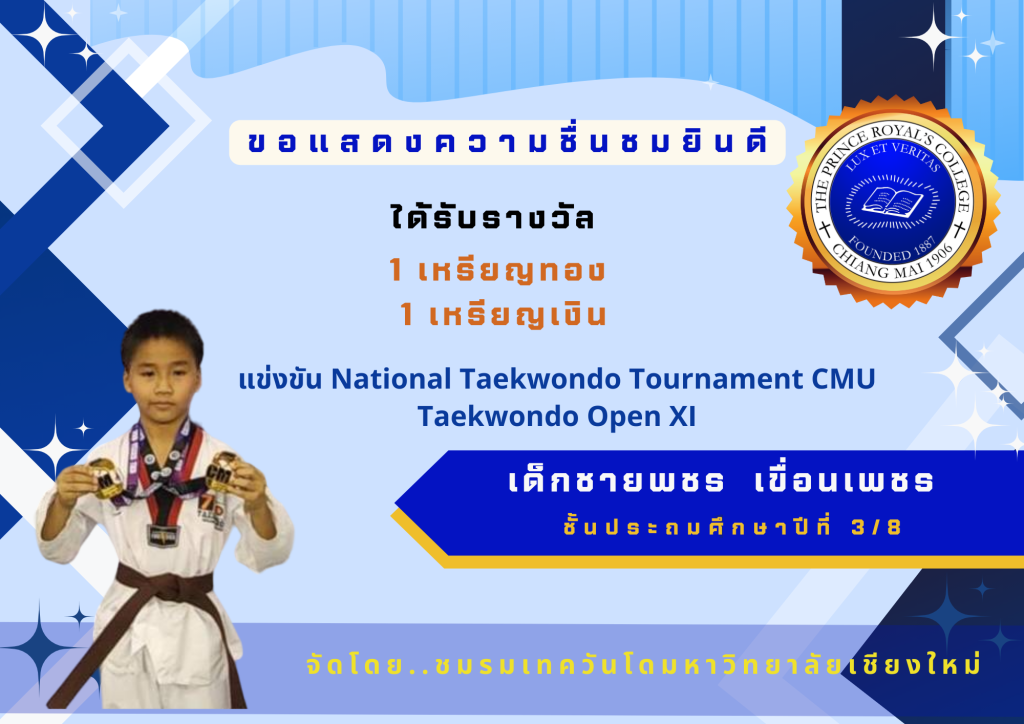 ขอแสดงความชื่นชมยินดี

THE PRINCE ROYAL'S COLLEGE
LUX ET VERITAS
FOUNDED 1887
CHIANG MAI 1906

ได้รับรางวัล

1 เหรียญทอง

1 เหรียญเงิน

แข่งขัน National Taekwondo Tournament CMU Taekwondo Open XI

เด็กชายพชร เขื่อนเพชร

ชั้นประถมศึกษาปีที่ 3/8

จัดโดย..ชมรมเทควันโดมหาวิทยาลัยเชียงใหม่